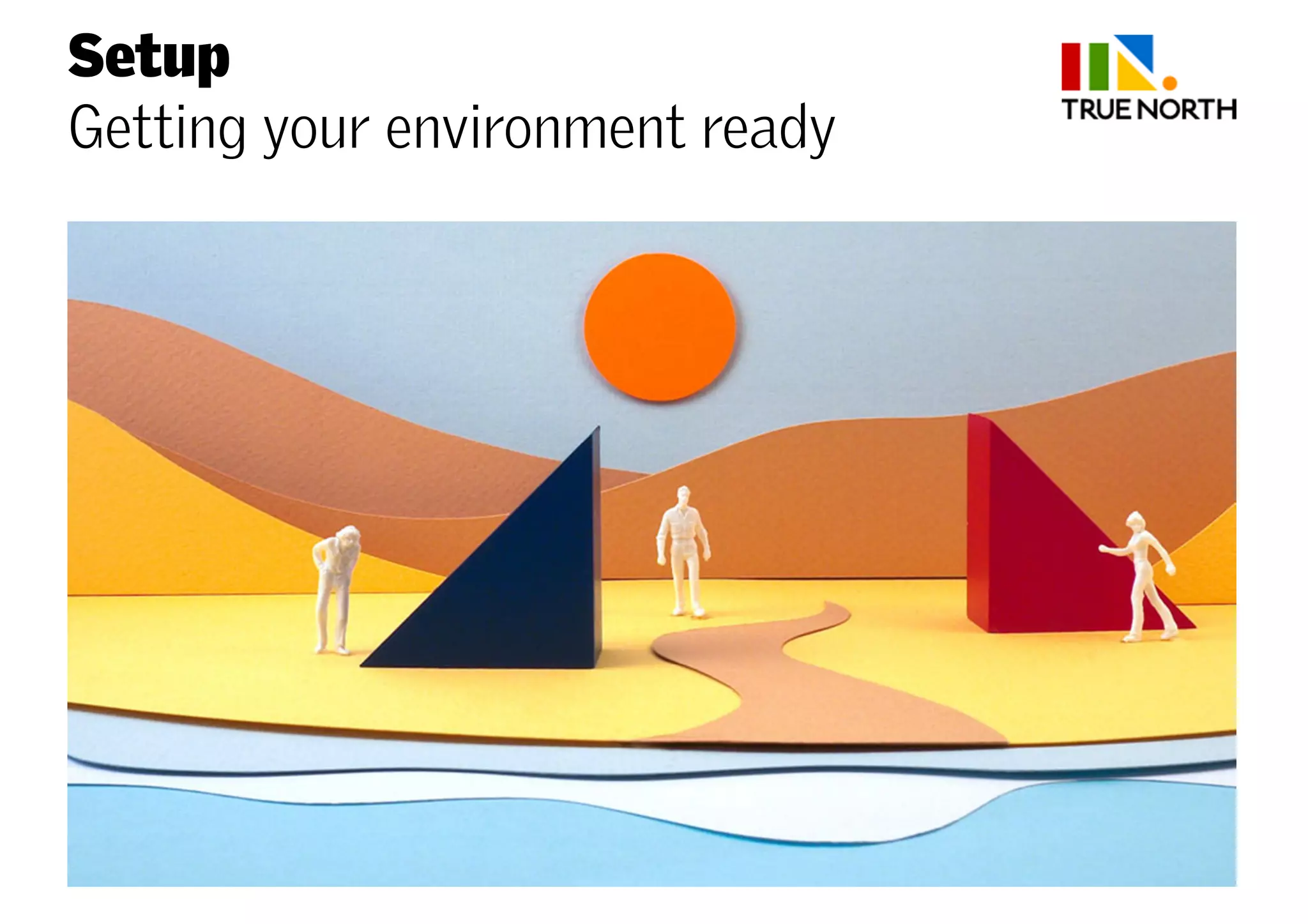 Setup
Getting your environment ready

TRUE NORTH